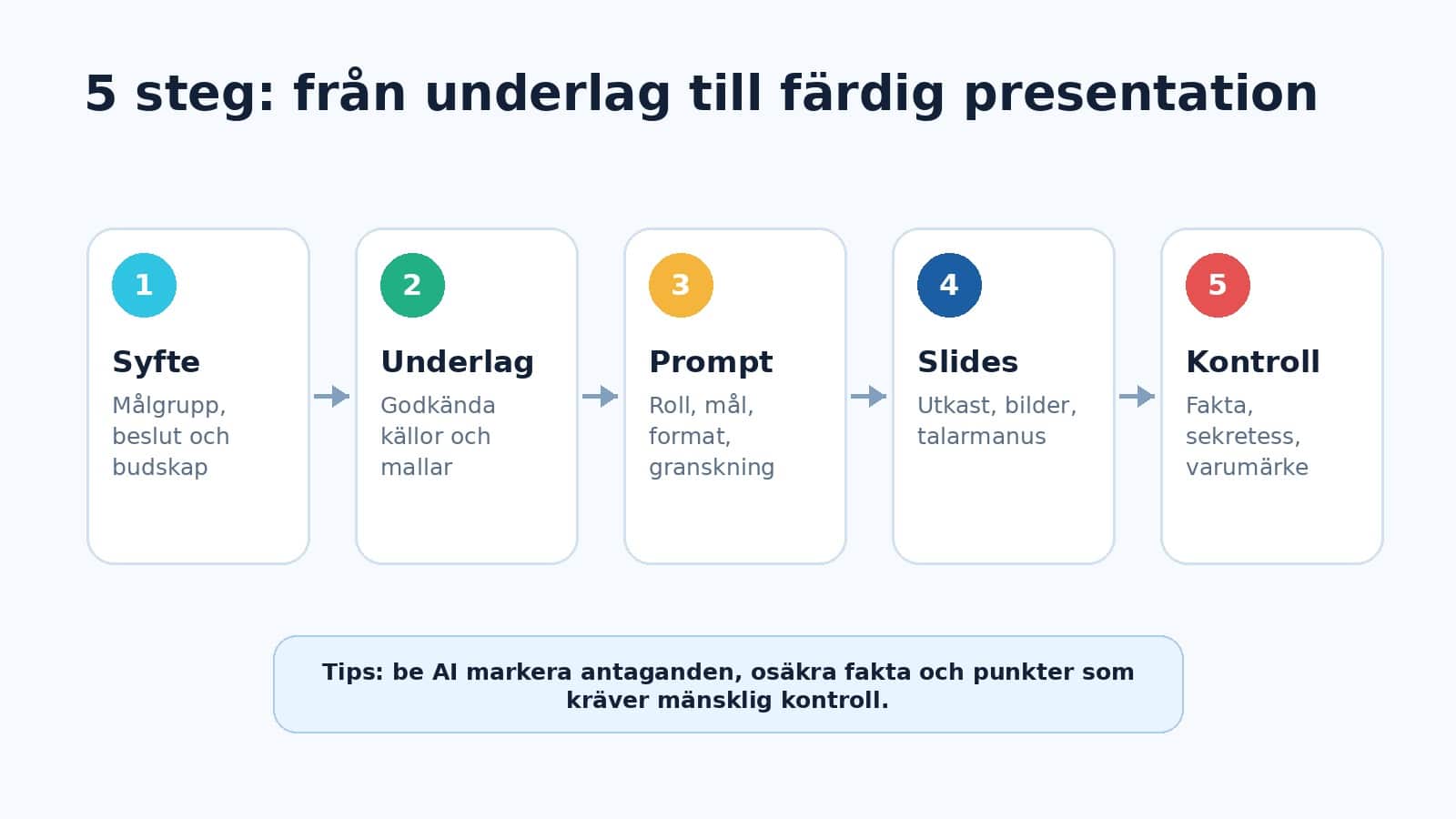 5 steg: från underlag till färdig presentation

1
Syfte
Målgrupp, beslut och budskap

2
Underlag
Godkända källor och mallar

3
Prompt
Roll, mål, format, granskning

4
Slides
Utkast, bilder, talarmanus

5
Kontroll
Fakta, sekretess, varumärke

Tips: be AI markera antaganden, osäkra fakta och punkter som kräver mänsklig kontroll.